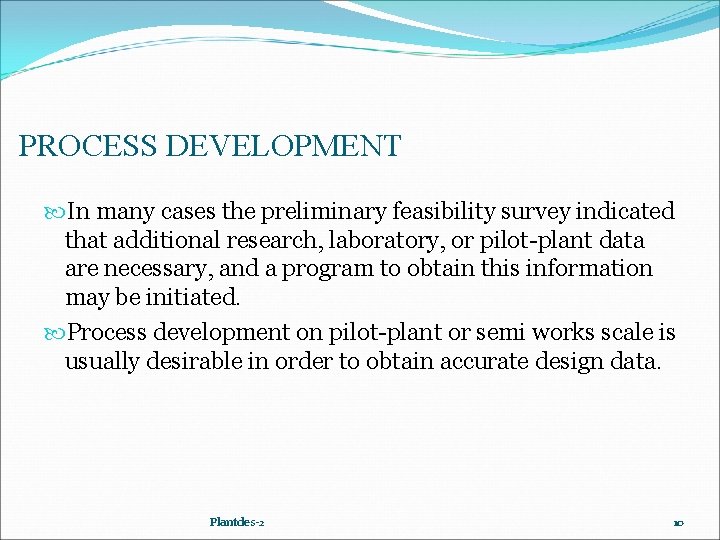 PROCESS DEVELOPMENT

In many cases the preliminary feasibility survey indicated that additional research, laboratory, or pilot-plant data are necessary, and a program to obtain this information may be initiated.

Process development on pilot-plant or semi works scale is usually desirable in order to obtain accurate design data.

Plantdes-2

10